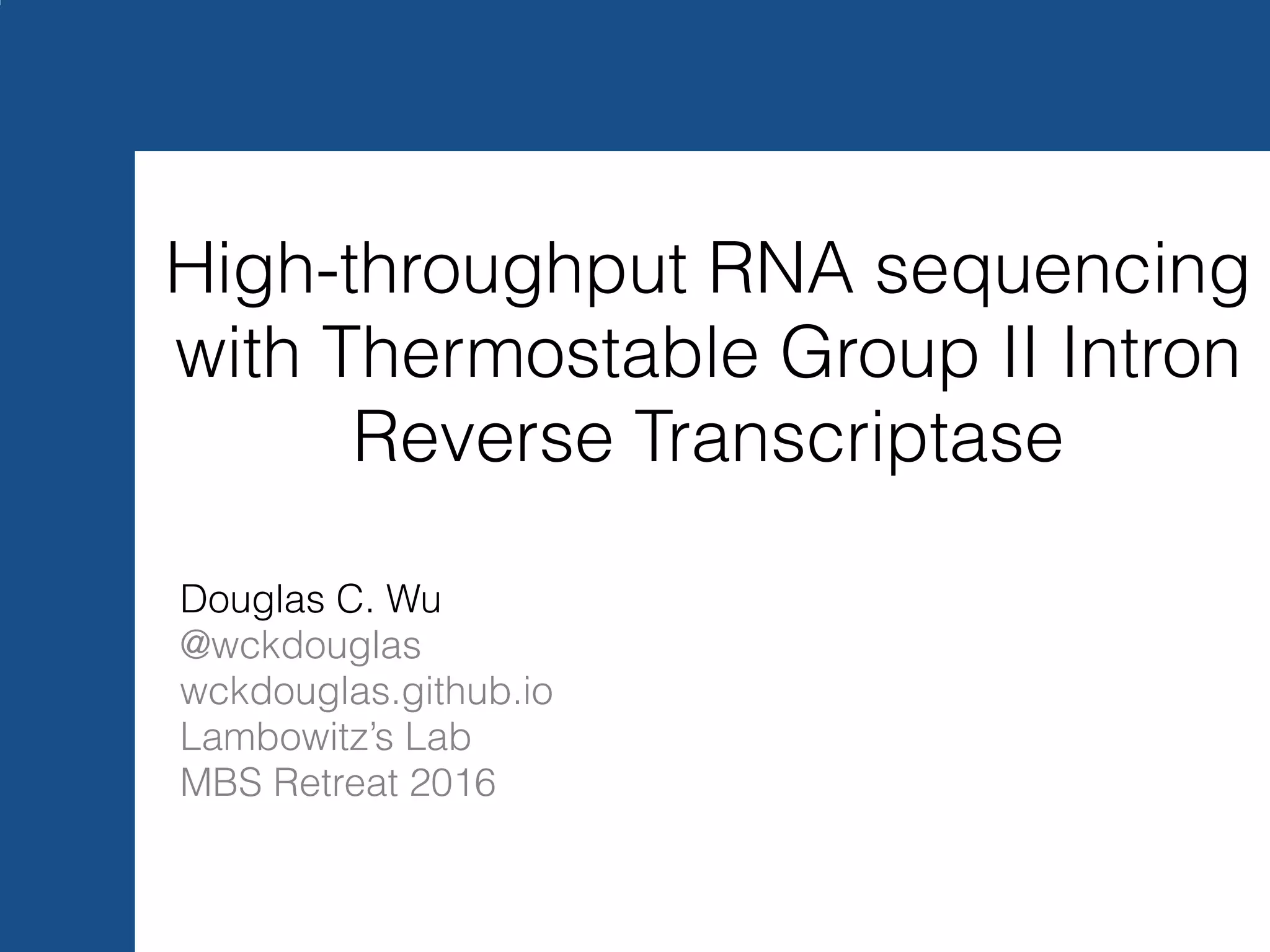 High-throughput RNA sequencing with Thermostable Group II Intron Reverse Transcriptase

Douglas C. Wu
@wckdouglas
wckdouglas.github.io
Lambowitz's Lab
MBS Retreat 2016